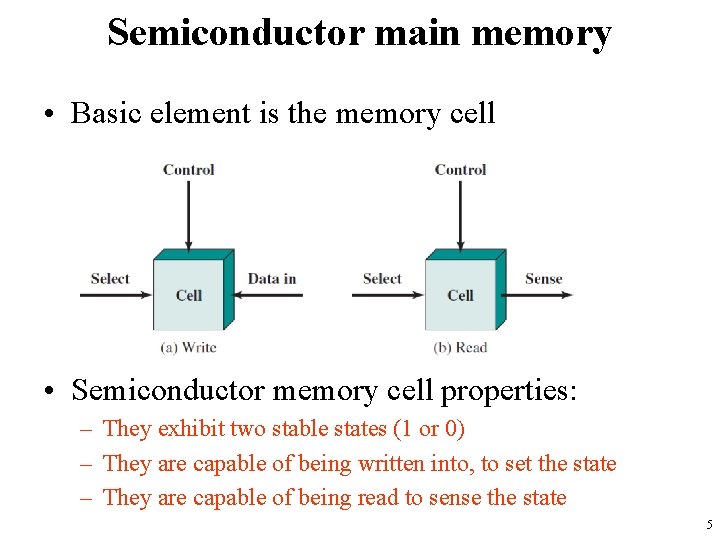 Semiconductor main memory

• Basic element is the memory cell

Control
Select
Cell
Data in
(a) Write

Control
Select
Cell
Sense
(b) Read

• Semiconductor memory cell properties:
– They exhibit two stable states (1 or 0)
– They are capable of being written into, to set the state
– They are capable of being read to sense the state

5